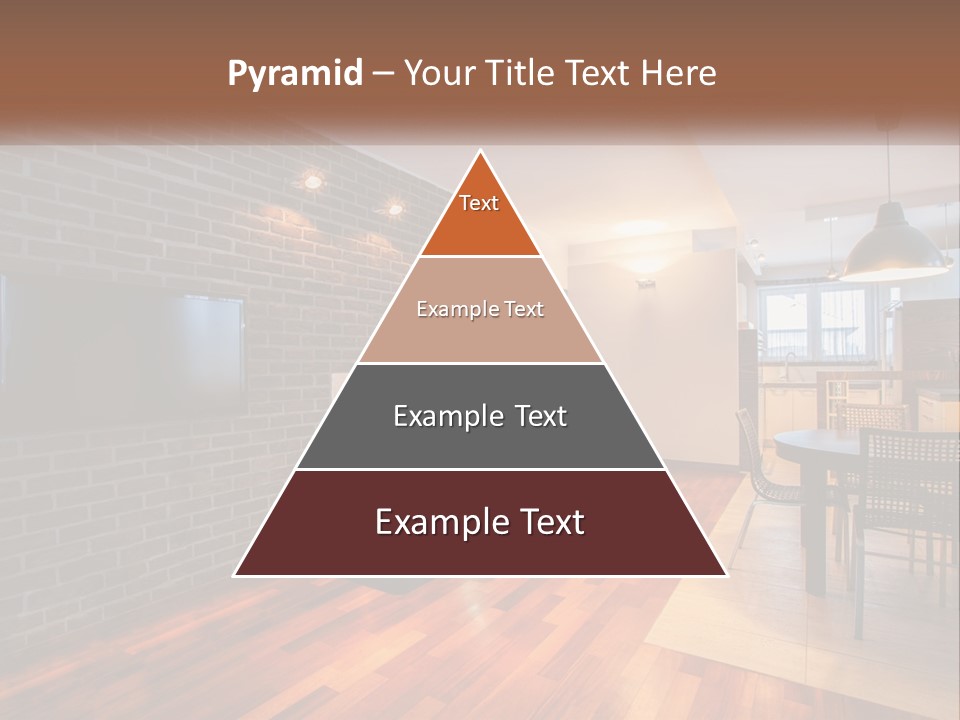 Pyramid – Your Title Text Here

Text

Example Text

Example Text

Example Text